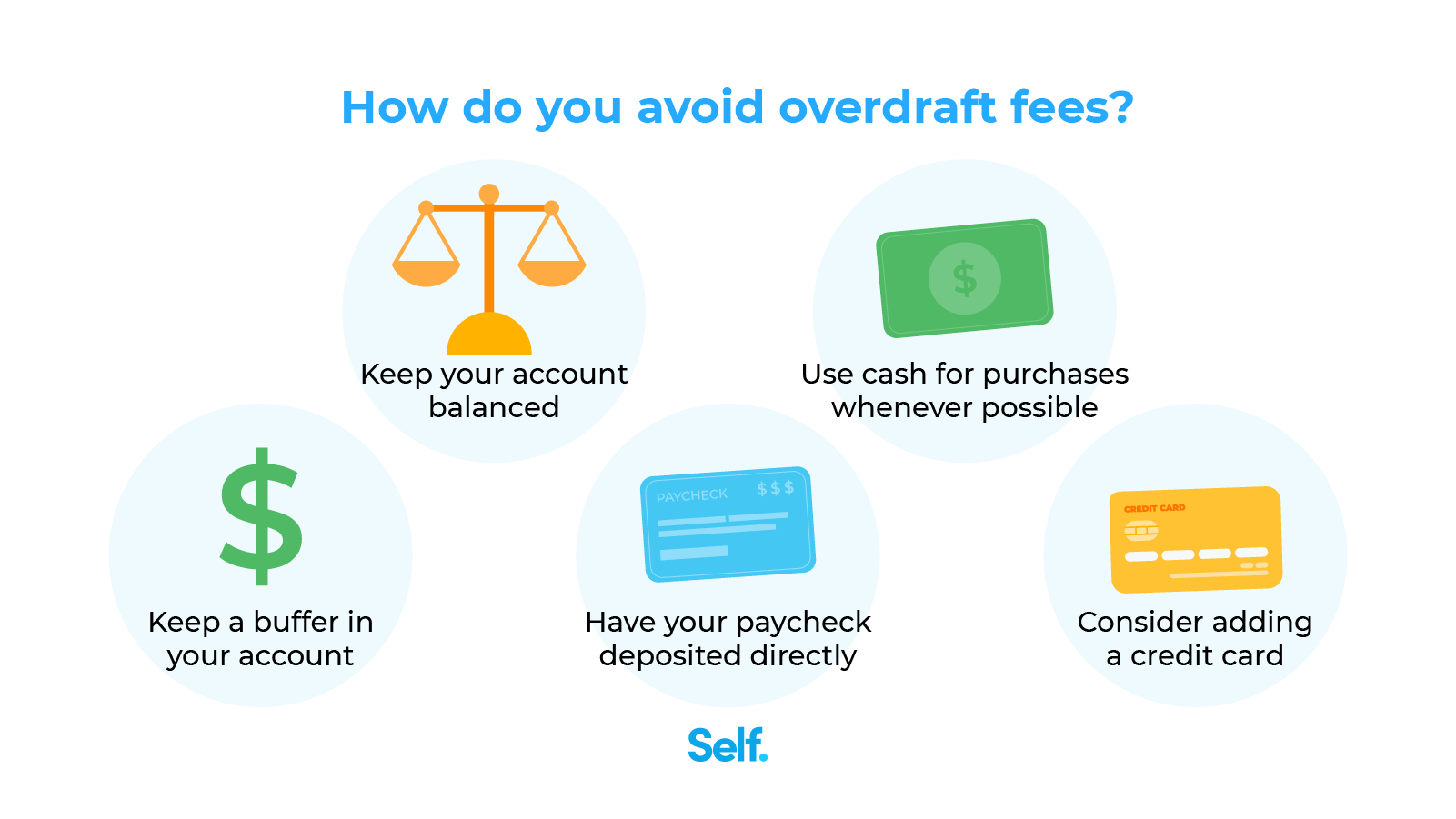 How do you avoid overdraft fees?

Keep your account balanced

$

Use cash for purchases whenever possible

$

Keep a buffer in your account

PAYCHECK $$$

Have your paycheck deposited directly

CREDIT CARD

Consider adding a credit card

Self.